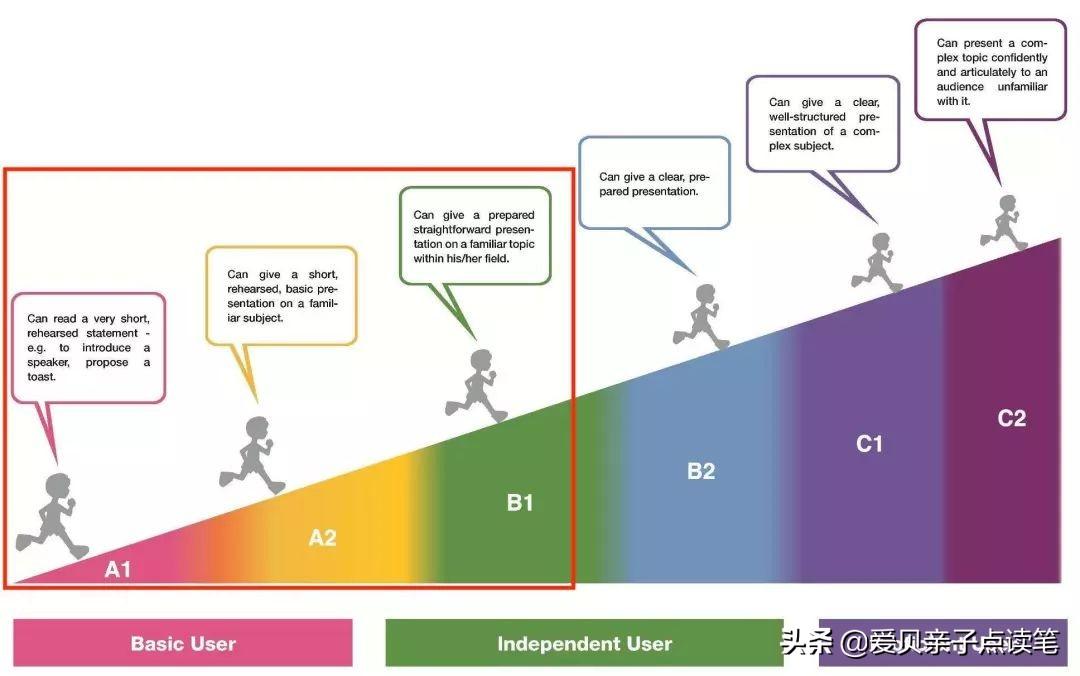 Can read a very short, rehearsed statement - e.g. to introduce a speaker, propose a toast.

Can give a short, rehearsed, basic presentation on a familiar subject.

Can give a prepared straightforward presentation on a familiar topic within his/her field.

Can give a clear, prepared presentation.

Can give a clear, well-structured presentation of a complex subject.

Can present a complex topic confidently and articulately to an audience unfamiliar with it.

A1

A2

B1

B2

C1

C2

Basic User

Independent User

头条 @爱贝亲子点读笔